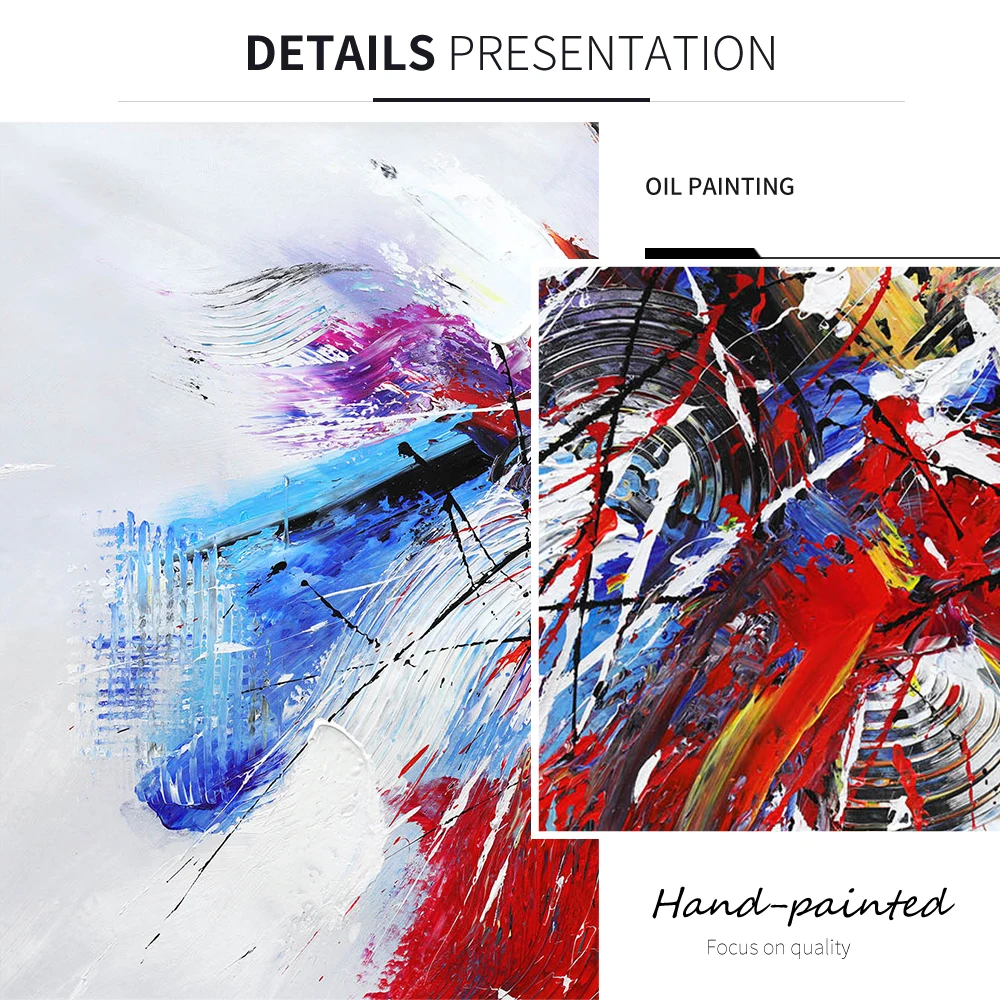 DETAILS PRESENTATION

OIL PAINTING

Hand-painted

Focus on quality